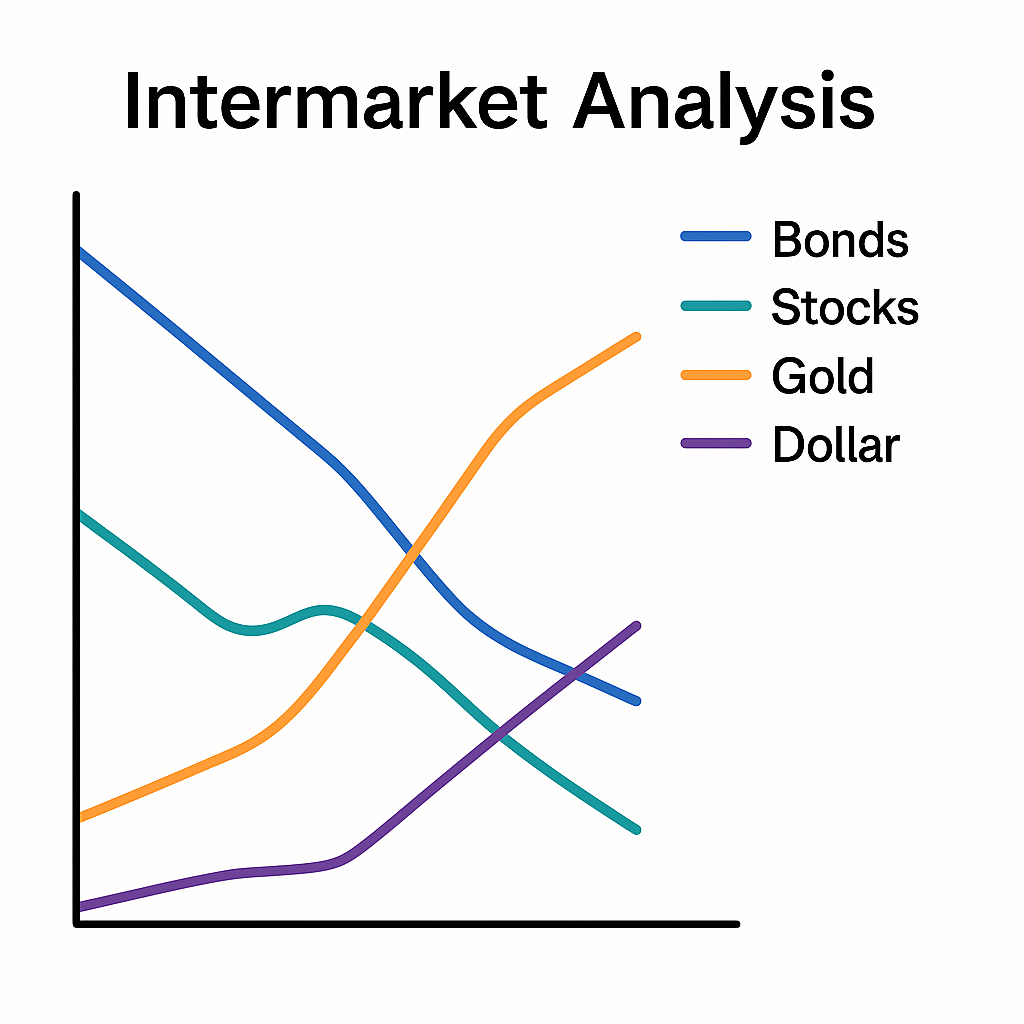 Intermarket Analysis

Bonds
Stocks
Gold
Dollar